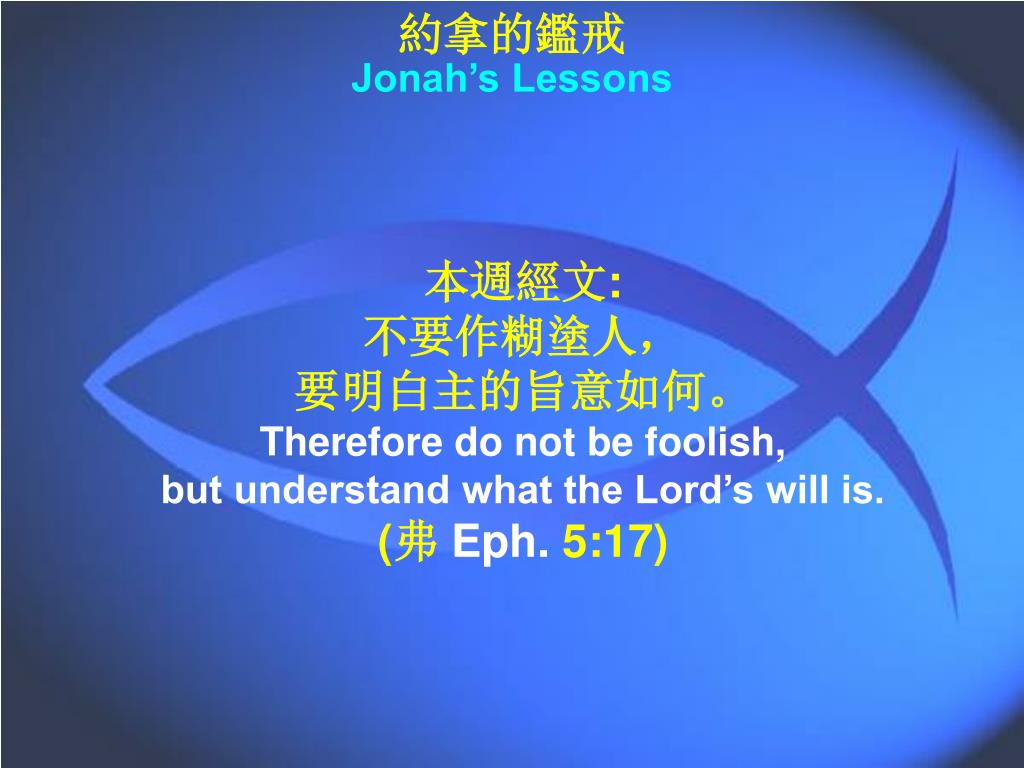 約拿的鑑戒
Jonah’s Lessons

本週經文:
不要作糊塗人,
要明白主的旨意如何。
Therefore do not be foolish,
but understand what the Lord’s will is.
(弗 Eph. 5:17)